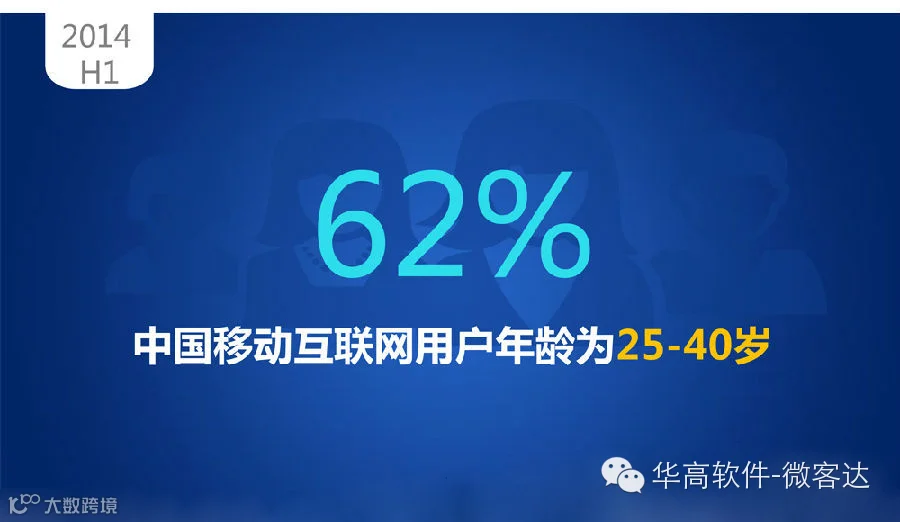 2014
H1

62%

中国移动互联网用户年龄为25-40岁

华高软件-微客达

大数跨境